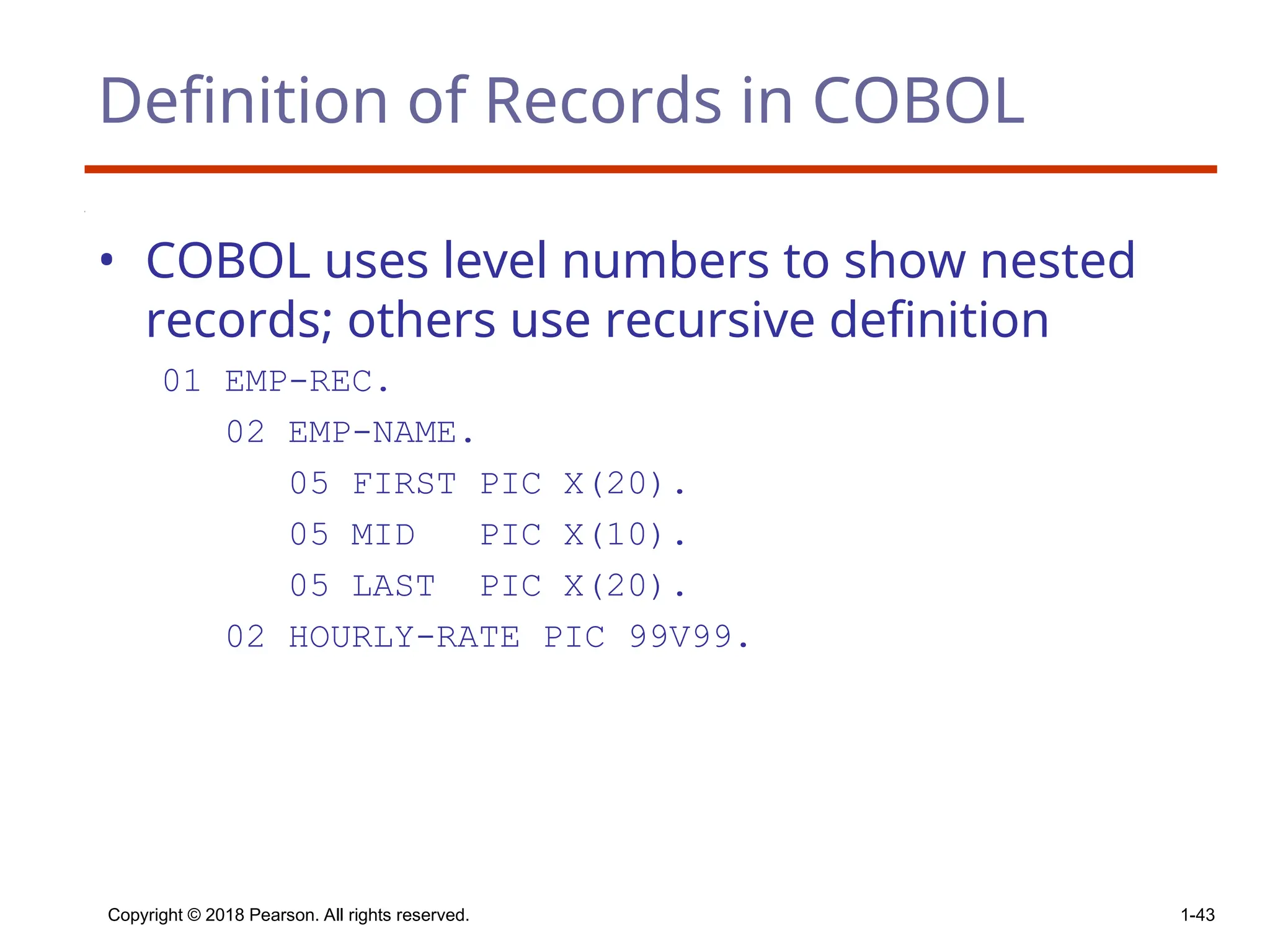 Definition of Records in COBOL

• COBOL uses level numbers to show nested records; others use recursive definition

01 EMP-REC.
02 EMP-NAME.
05 FIRST PIC X(20).
05 MID PIC X(10).
05 LAST PIC X(20).
02 HOURLY-RATE PIC 99V99.

Copyright © 2018 Pearson. All rights reserved.

1-43